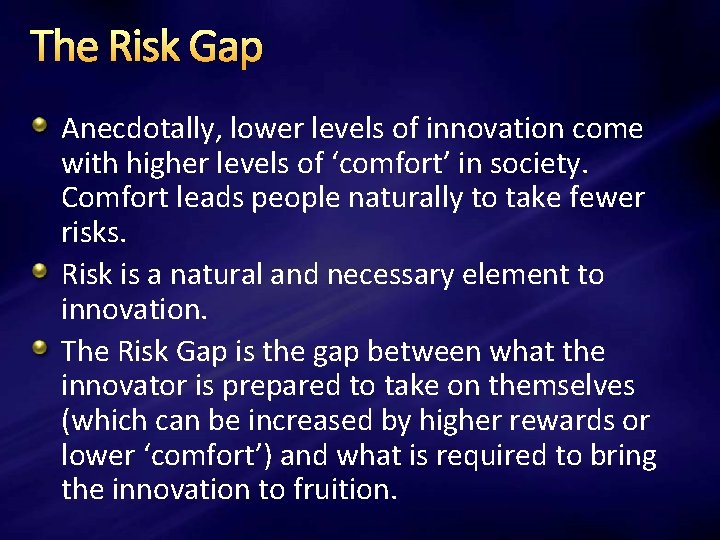 The Risk Gap

- Anecdotally, lower levels of innovation come with higher levels of ‘comfort’ in society. Comfort leads people naturally to take fewer risks.
- Risk is a natural and necessary element to innovation.
- The Risk Gap is the gap between what the innovator is prepared to take on themselves (which can be increased by higher rewards or lower ‘comfort’) and what is required to bring the innovation to fruition.